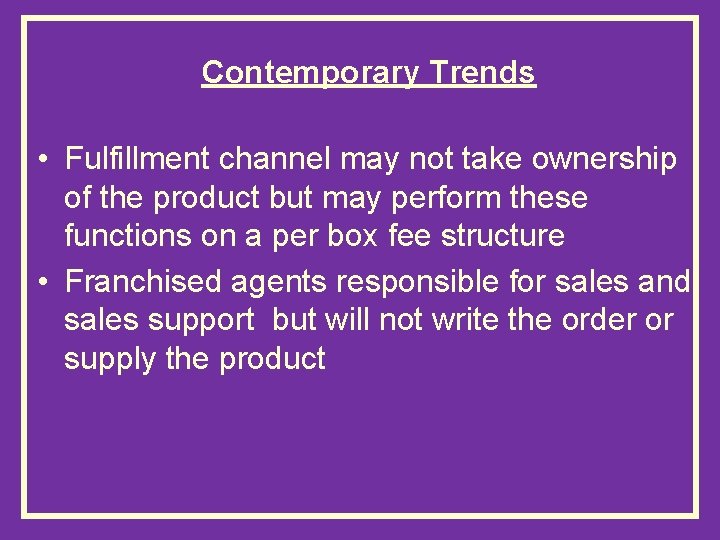 Contemporary Trends

• Fulfillment channel may not take ownership of the product but may perform these functions on a per box fee structure
• Franchised agents responsible for sales and sales support but will not write the order or supply the product